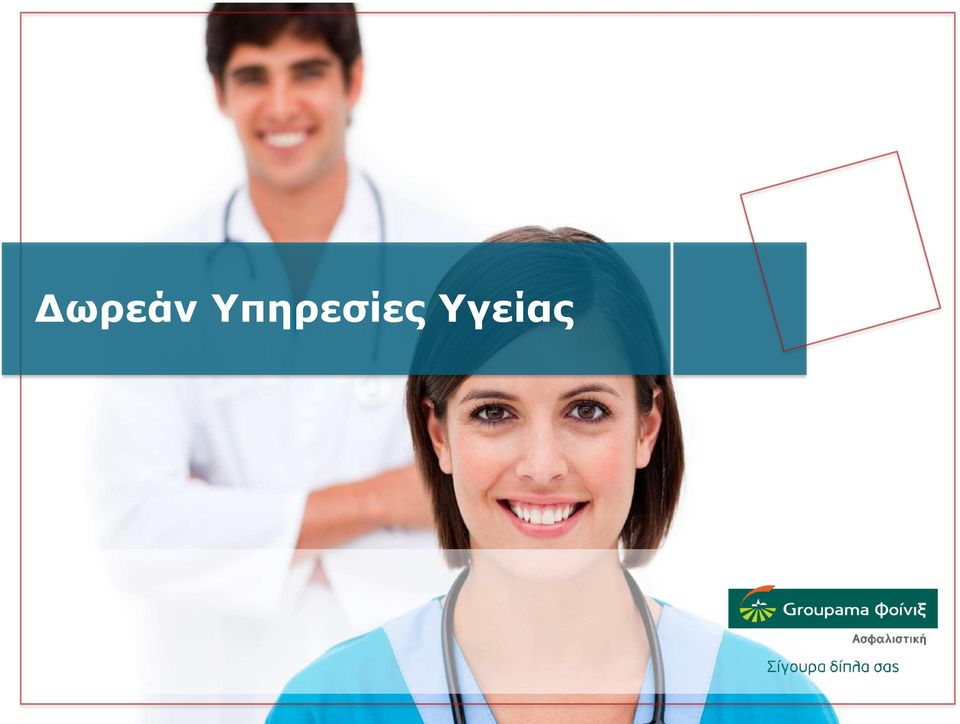 Δωρεάν Υπηρεσίες Υγείας

Groupama Φοίνιξ
Ασφαλιστική
Σίγουρα δίπλα σας